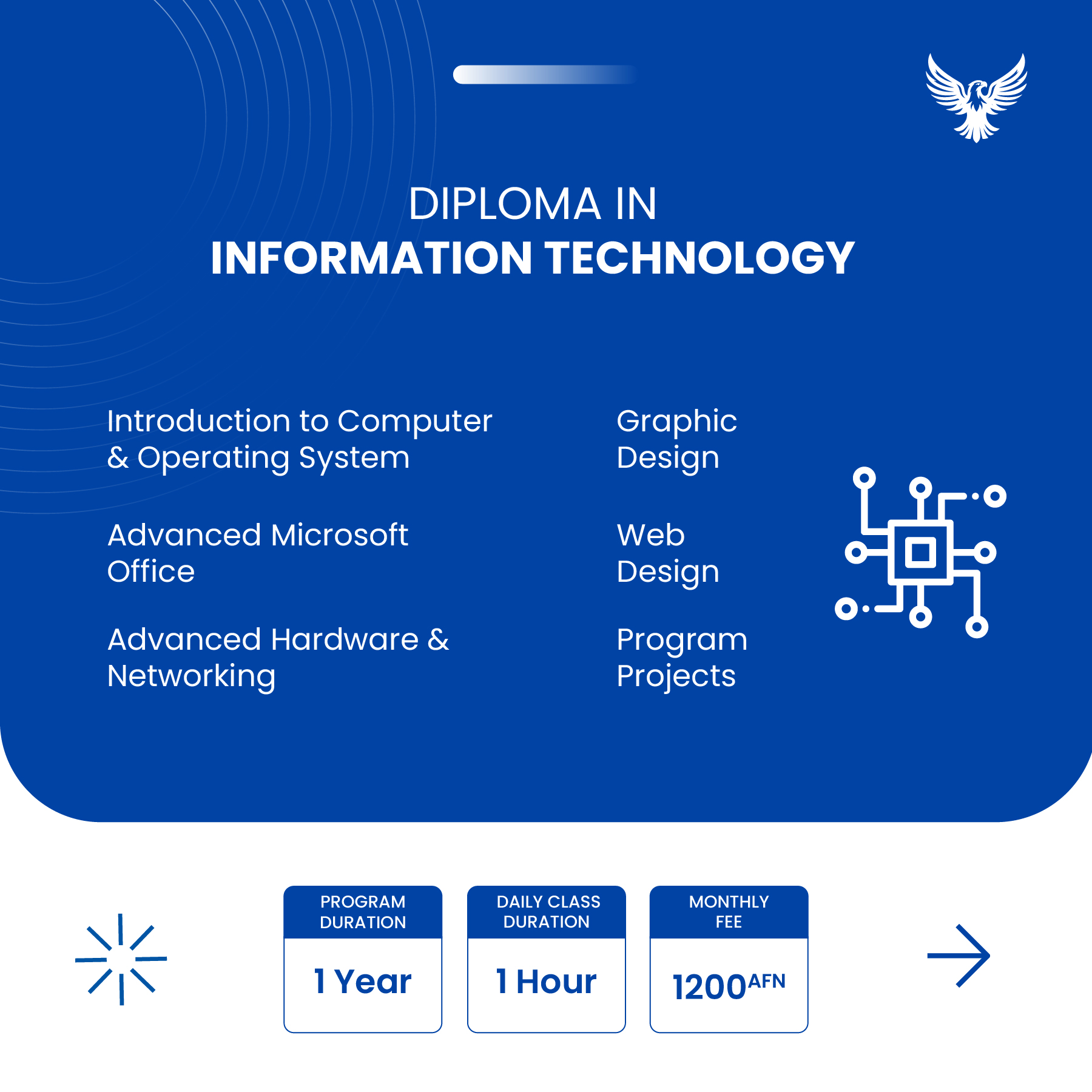 DIPLOMA IN
INFORMATION TECHNOLOGY

Introduction to Computer & Operating System

Advanced Microsoft Office

Advanced Hardware & Networking

Graphic Design

Web Design

Program Projects

PROGRAM DURATION

1 Year

DAILY CLASS DURATION

1 Hour

MONTHLY FEE

1200AFN